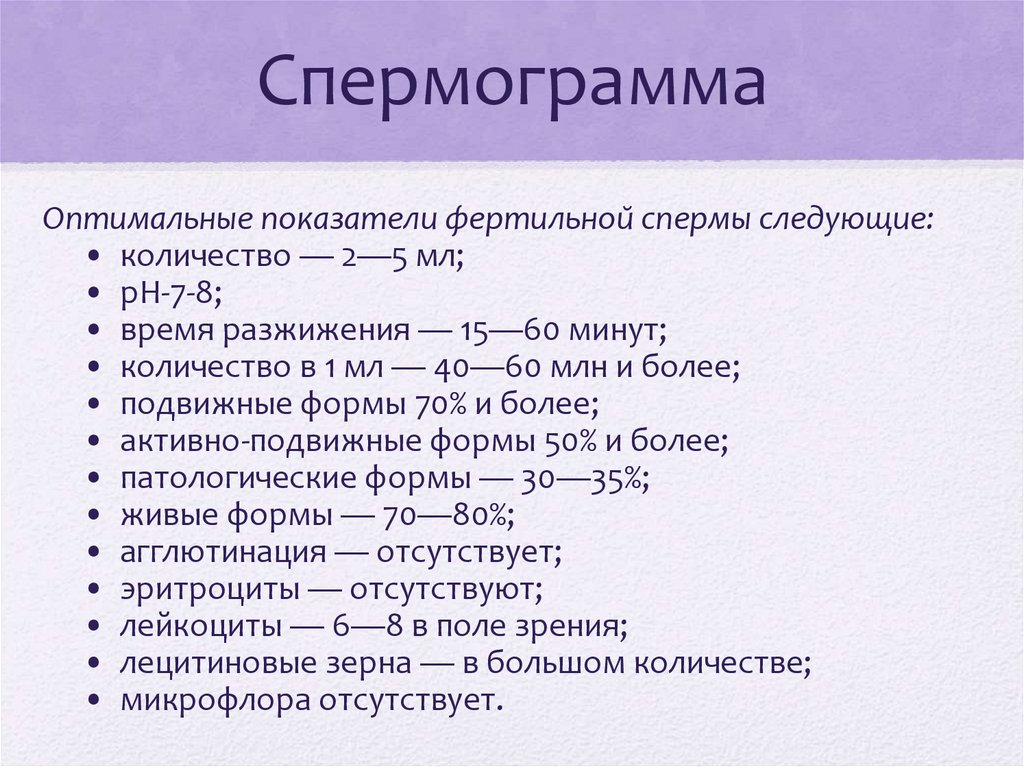 Спермограмма

Оптимальные показатели фертильной спермы следующие:
• количество — 2—5 мл;
• pH-7-8;
• время разжижения — 15—60 минут;
• количество в 1 мл — 40—60 млн и более;
• подвижные формы 70% и более;
• активно-подвижные формы 50% и более;
• патологические формы — 30—35%;
• живые формы — 70—80%;
• агглютинация — отсутствует;
• эритроциты — отсутствуют;
• лейкоциты — 6—8 в поле зрения;
• лецитиновые зерна — в большом количестве;
• микрофлора отсутствует.